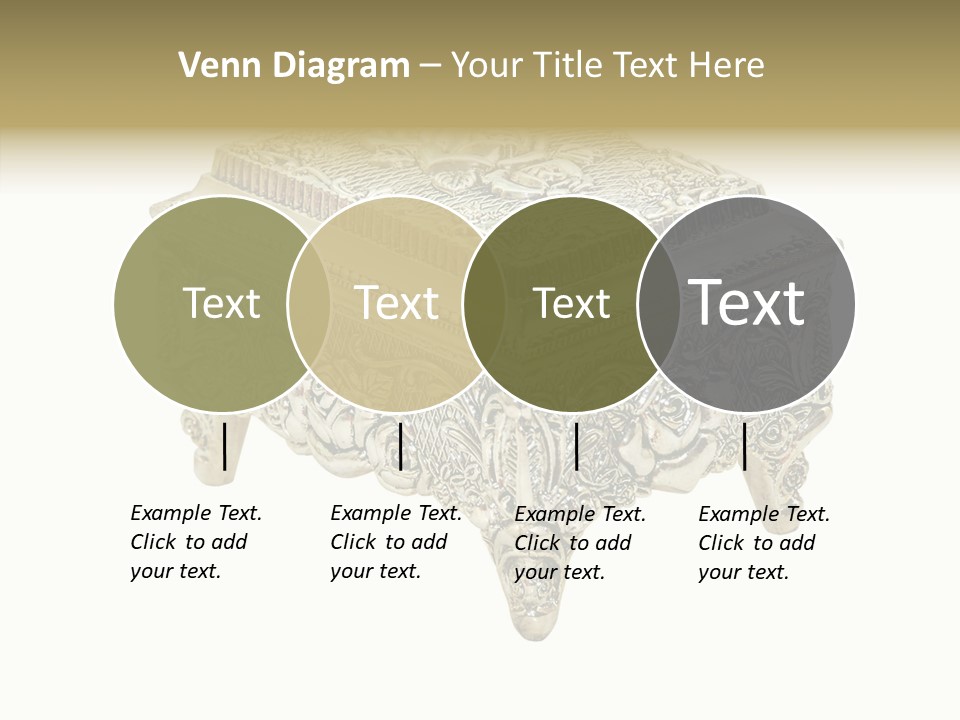 Venn Diagram – Your Title Text Here

Text

Text

Text

Text

Example Text. Click to add your text.

Example Text. Click to add your text.

Example Text. Click to add your text.

Example Text. Click to add your text.